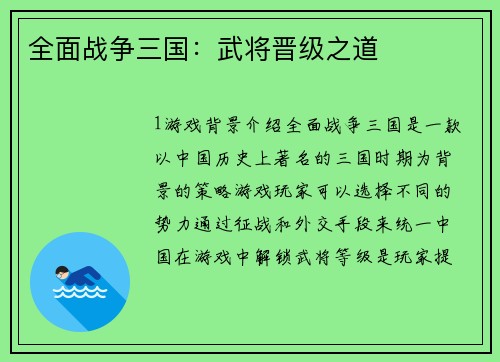 全面战争三国：武将晋级之道

1游戏背景介绍全面战争三国是一款以中国历史上著名的三国时期为背景的策略游戏玩家可以选择不同的势力通过征战和外交手段来统一中国在游戏中解锁武将等级是玩家提